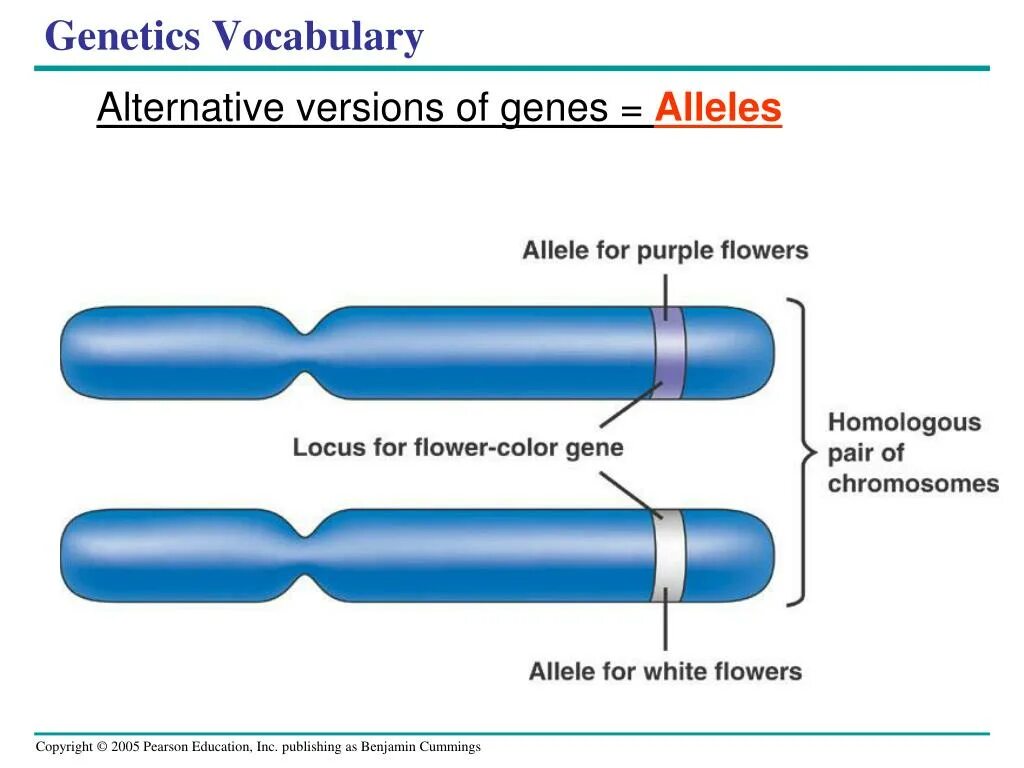 Genetics Vocabulary

Alternative versions of genes = Alleles

Allele for purple flowers

Locus for flower-color gene

Homologous pair of chromosomes

Allele for white flowers

Copyright © 2005 Pearson Education, Inc. publishing as Benjamin Cummings